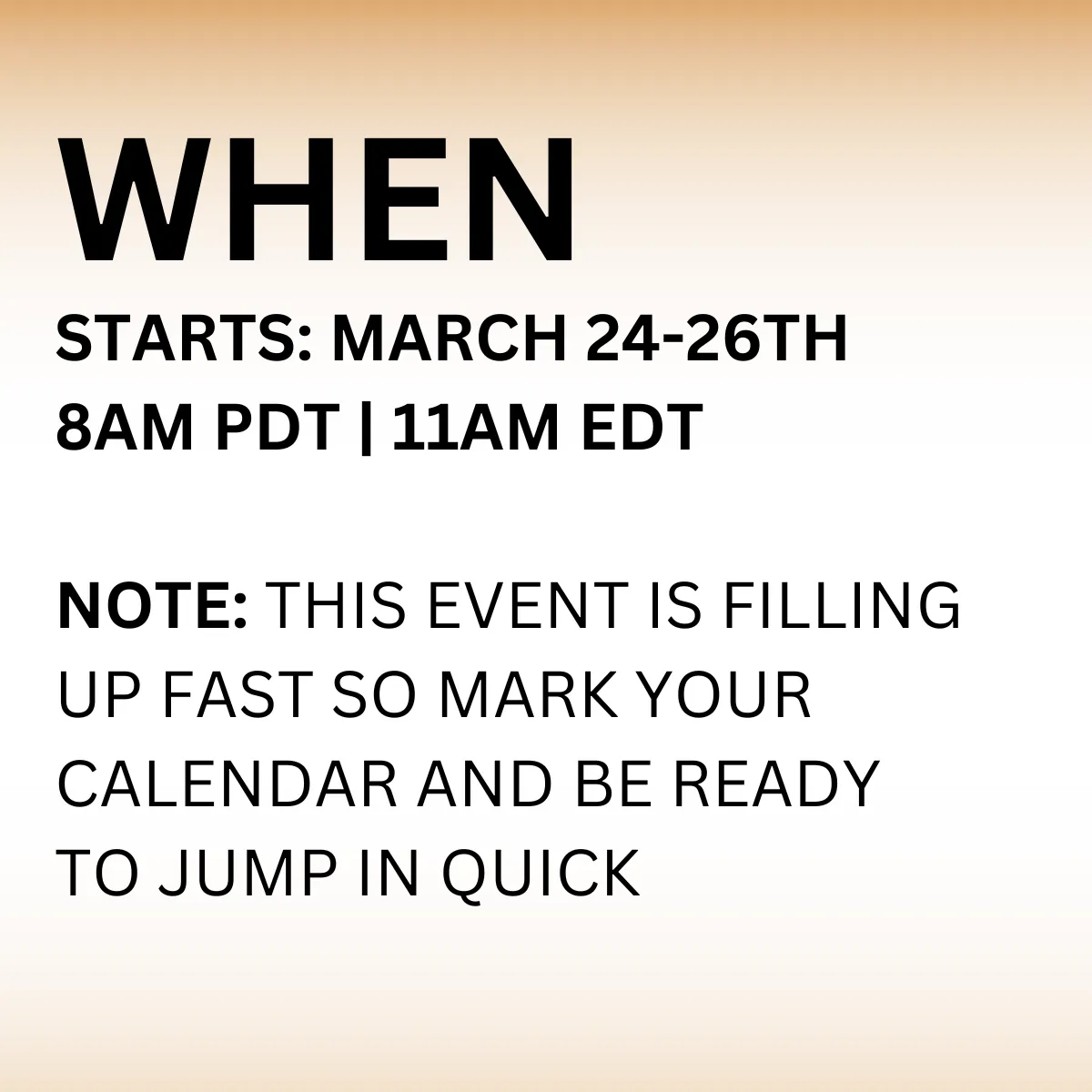 WHEN

STARTS: MARCH 24-26TH
8AM PDT | 11AM EDT

NOTE: THIS EVENT IS FILLING UP FAST SO MARK YOUR CALENDAR AND BE READY TO JUMP IN QUICK